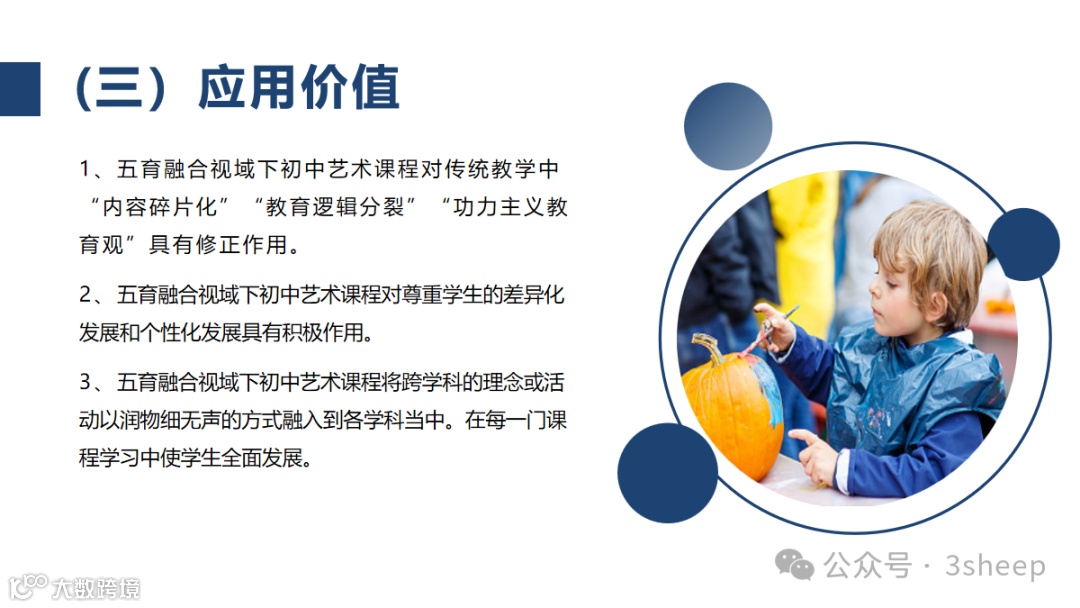 （三）应用价值

1、五育融合视域下初中艺术课程对传统教学中“内容碎片化”“教育逻辑分裂”“功力主义教育观”具有修正作用。

2、五育融合视域下初中艺术课程对尊重学生的差异化发展和个性化发展具有积极作用。

3、五育融合视域下初中艺术课程将跨学科的理念或活动以润物细无声的方式融入到各学科当中。在每一门课程学习中使学生全面发展。

公众号 · 3sheep

大数跨境